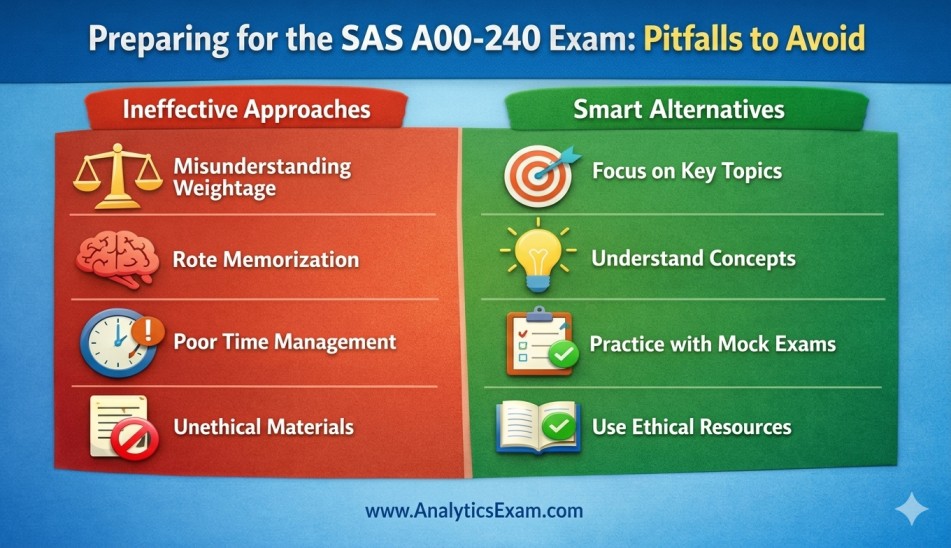 Preparing for the SAS A00-240 Exam: Pitfalls to Avoid

Ineffective Approaches

Misunderstanding Weightage

Rote Memorization

Poor Time Management

Unethical Materials

Smart Alternatives

Focus on Key Topics

Understand Concepts

Practice with Mock Exams

Use Ethical Resources

www.AnalyticsExam.com